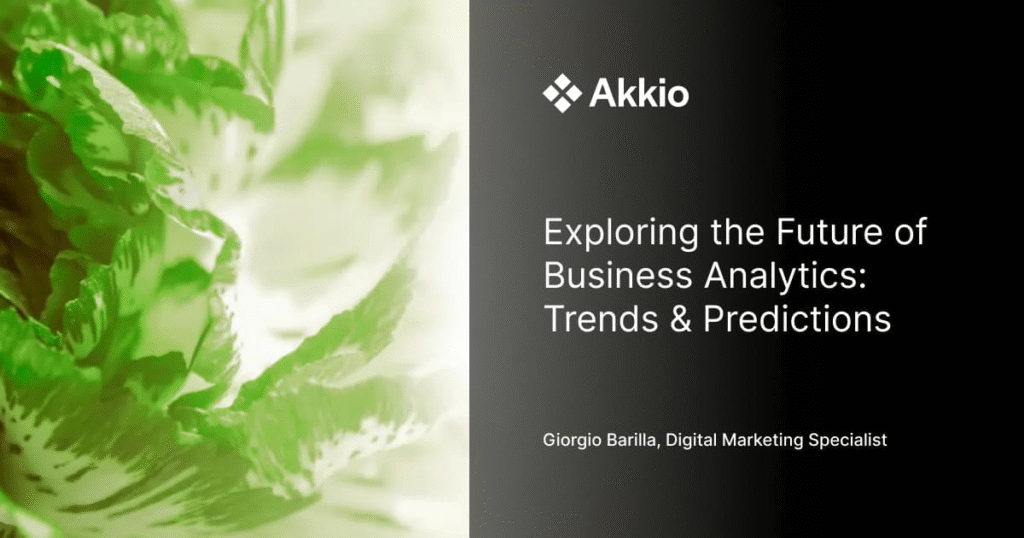 Akkio

Exploring the Future of Business Analytics: Trends & Predictions

Giorgio Barilla, Digital Marketing Specialist